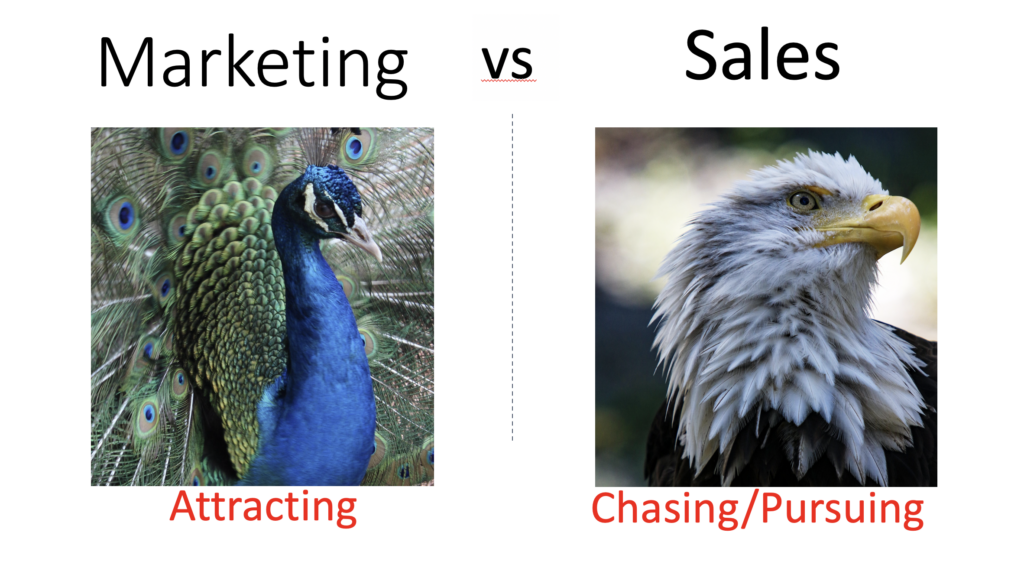 Marketing vs Sales

Attracting

Chasing/Pursuing